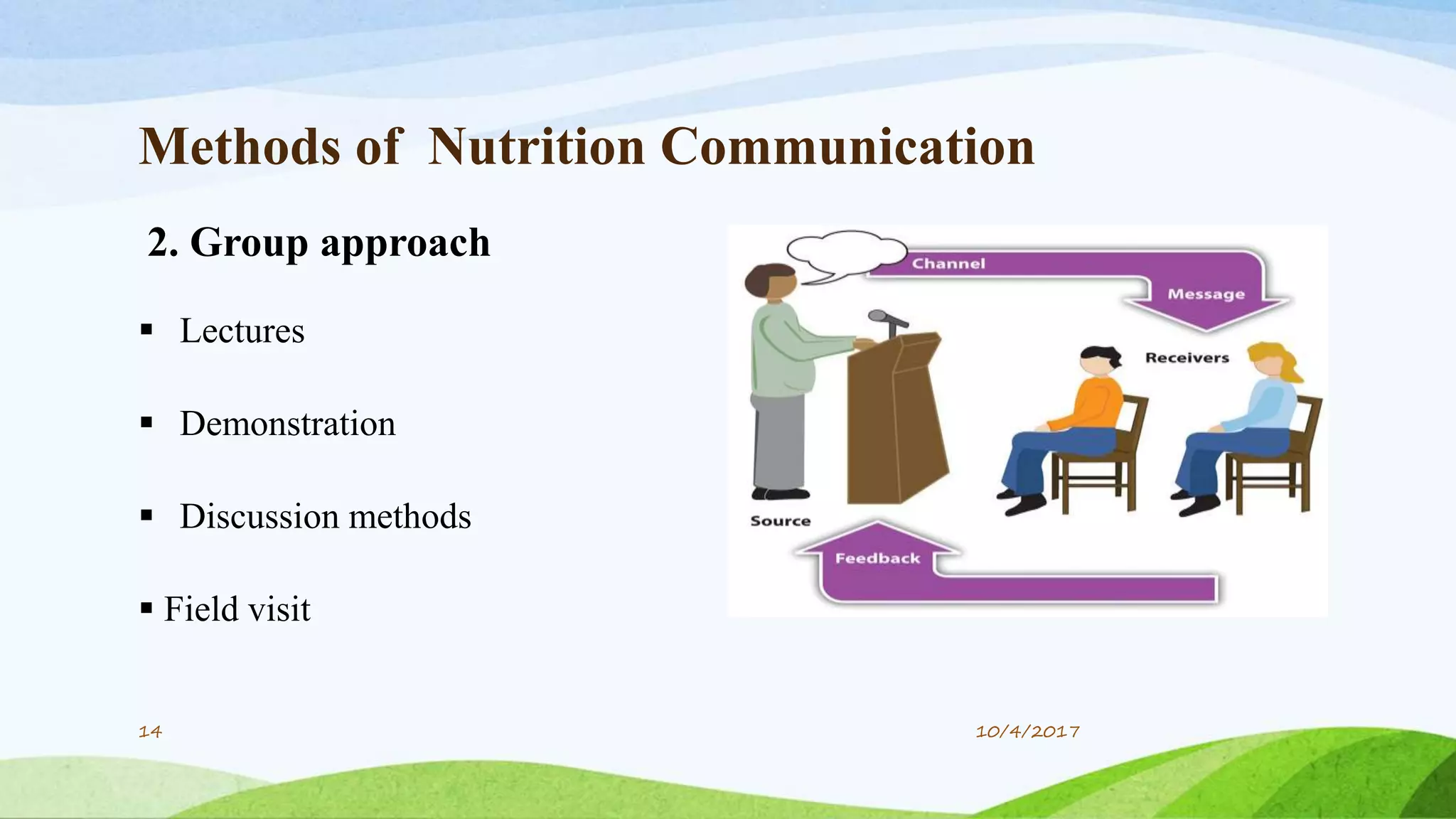 Methods of Nutrition Communication

2. Group approach

▪ Lectures

▪ Demonstration

▪ Discussion methods

▪ Field visit

Channel

Message

Receivers

Source

Feedback

14

10/4/2017